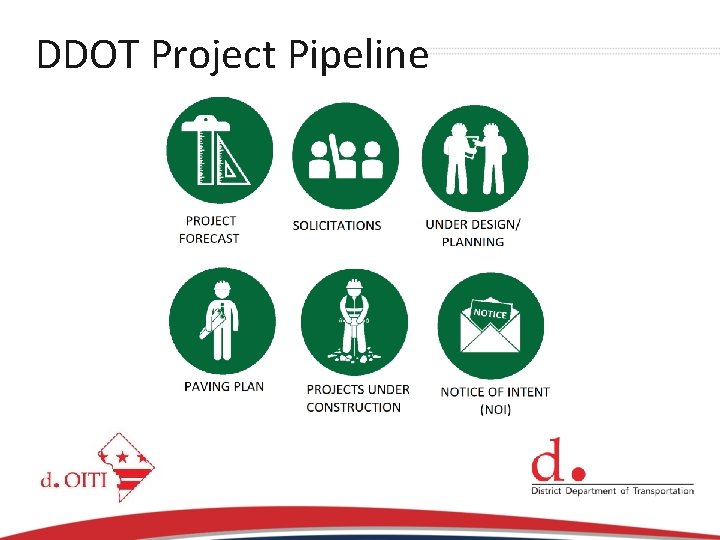 DDOT Project Pipeline

PROJECT FORECAST

SOLICITATIONS

UNDER DESIGN/ PLANNING

PAVING PLAN

PROJECTS UNDER CONSTRUCTION

NOTICE

NOTICE OF INTENT (NOI)

d. OITI

d.
District Department of Transportation